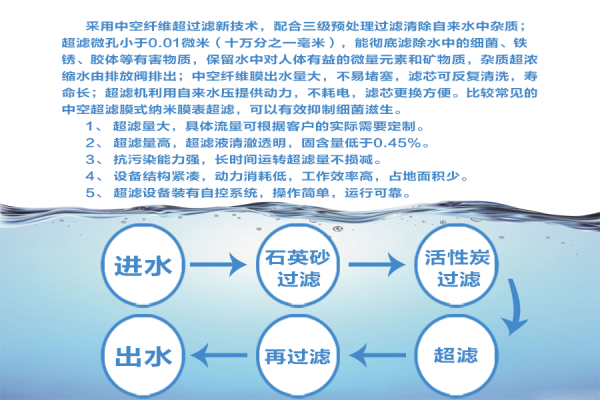 采用中空纤维超过滤新技术，配合三级预处理过滤清除自来水中杂质；超滤微孔小于0.01微米（十万分之一毫米），能彻底滤除水中的细菌、铁锈、胶体等有害物质，保留水中对人体有益的微量元素和矿物质，杂质超浓缩水由排放阀排出；中空纤维膜出水量大，不易堵塞，滤芯可反复清洗，寿命长；超滤机利用自来水压提供动力，不耗电，滤芯更换方便。比较常见的中空超滤膜式纳米膜表超滤，可以有效抑制细菌滋生。

1、 超滤量大，具体流量可根据客户的实际需要定制。
2、 超滤量高，超滤液清澈透明，固含量低于0.45%。
3、 抗污染能力强，长时间运转超滤量不损减。
4、 设备结构紧凑，动力消耗低，工作效率高，占地面积少。
5、 超滤设备装有自控系统，操作简单，运行可靠。

进水
石英砂过滤
活性炭过滤
超滤
再过滤
出水